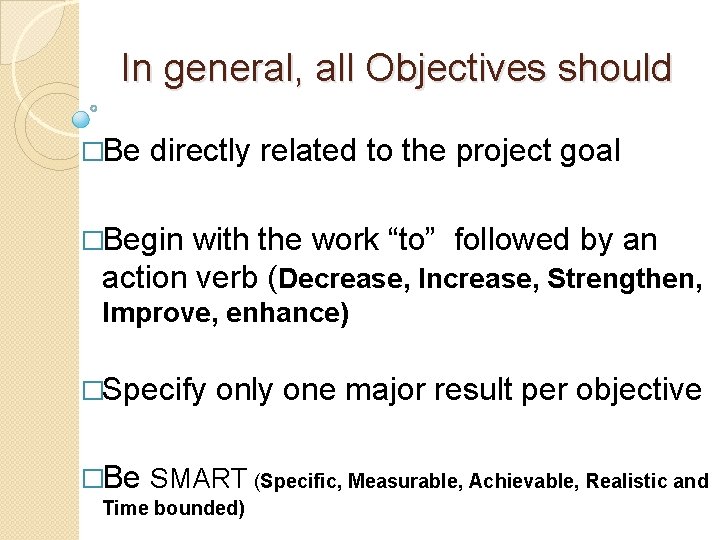 In general, all Objectives should

□Be directly related to the project goal

□Begin with the work “to” followed by an action verb (Decrease, Increase, Strengthen, Improve, enhance)

□Specify only one major result per objective

□Be SMART (Specific, Measurable, Achievable, Realistic and Time bounded)